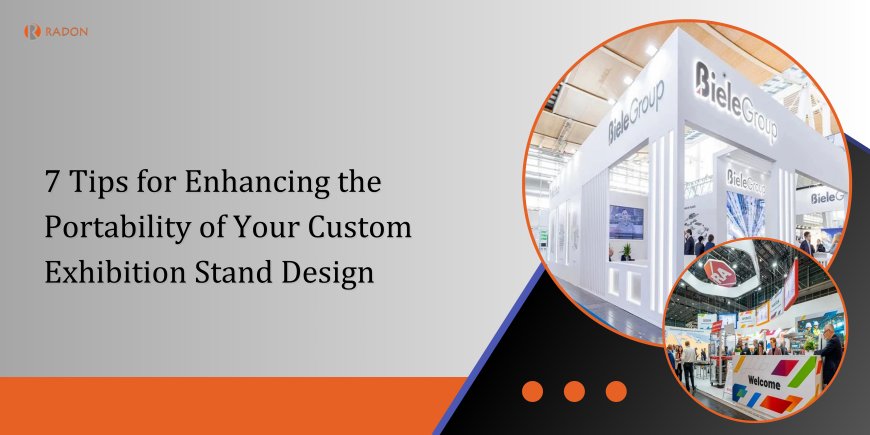 RADON

7 Tips for Enhancing the Portability of Your Custom Exhibition Stand Design

BieleGroup

BieleGroup

BieleGroup

BieleG

Welcome